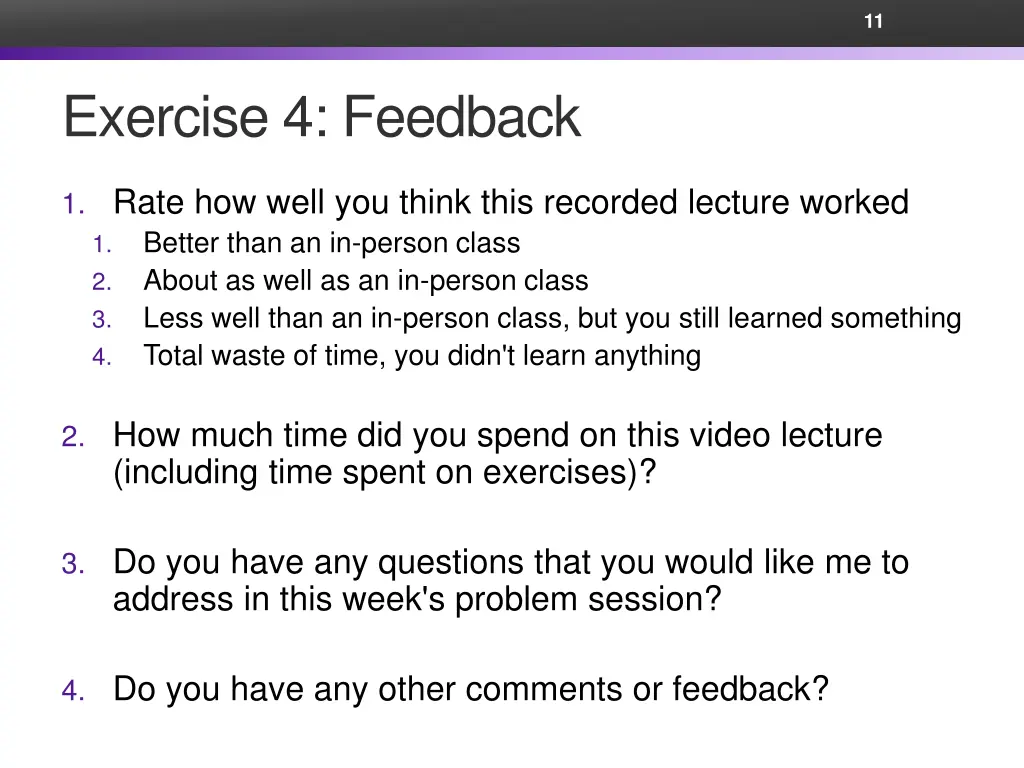 11

Exercise 4: Feedback

1. Rate how well you think this recorded lecture worked
 1. Better than an in-person class
 2. About as well as an in-person class
 3. Less well than an in-person class, but you still learned something
 4. Total waste of time, you didn't learn anything

2. How much time did you spend on this video lecture (including time spent on exercises)?

3. Do you have any questions that you would like me to address in this week's problem session?

4. Do you have any other comments or feedback?